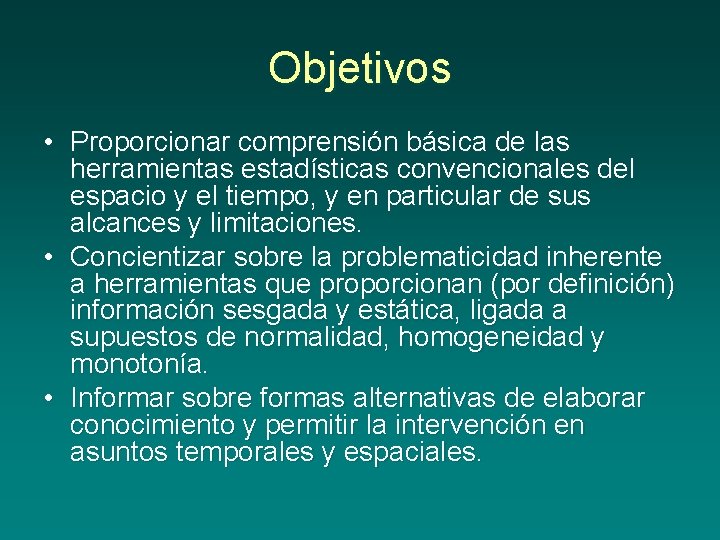 Objetivos

• Proporcionar comprensión básica de las herramientas estadísticas convencionales del espacio y el tiempo, y en particular de sus alcances y limitaciones.
• Concientizar sobre la problematicidad inherente a herramientas que proporcionan (por definición) información sesgada y estática, ligada a supuestos de normalidad, homogeneidad y monotonía.
• Informar sobre formas alternativas de elaborar conocimiento y permitir la intervención en asuntos temporales y espaciales.